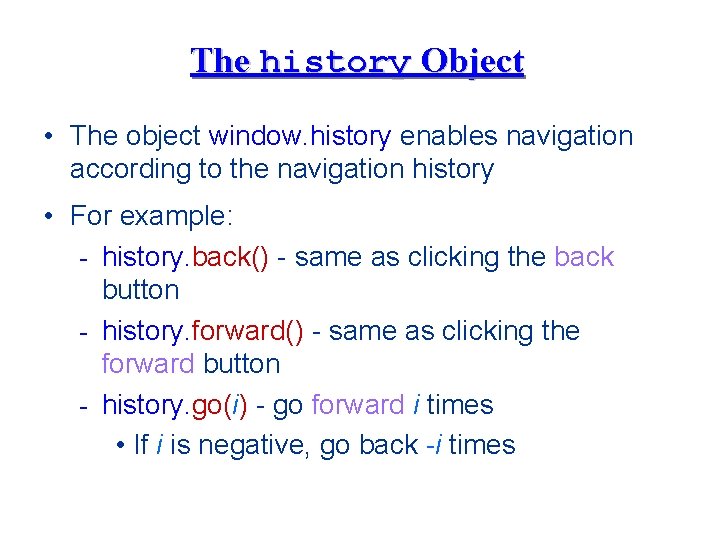 The history Object

• The object window.history enables navigation according to the navigation history

• For example:
  - history.back() - same as clicking the back button
  - history.forward() - same as clicking the forward button
  - history.go(i) - go forward i times
    • If i is negative, go back -i times